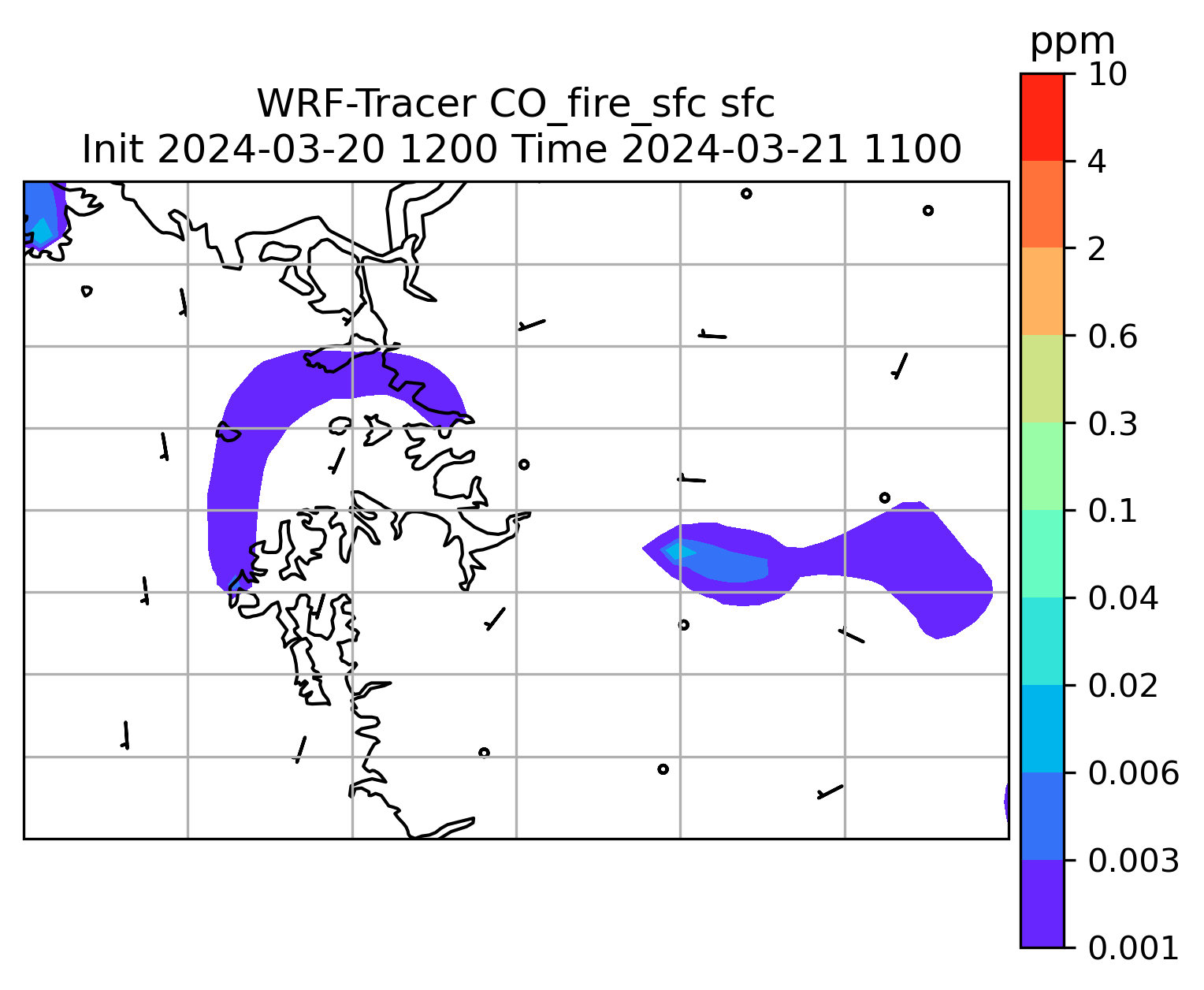 WRF-Tracer CO_fire_sfc sfc
Init 2024-03-20 1200 Time 2024-03-21 1100

ppm
10
4
2
0.6
0.3
0.1
0.04
0.02
0.006
0.003
0.001